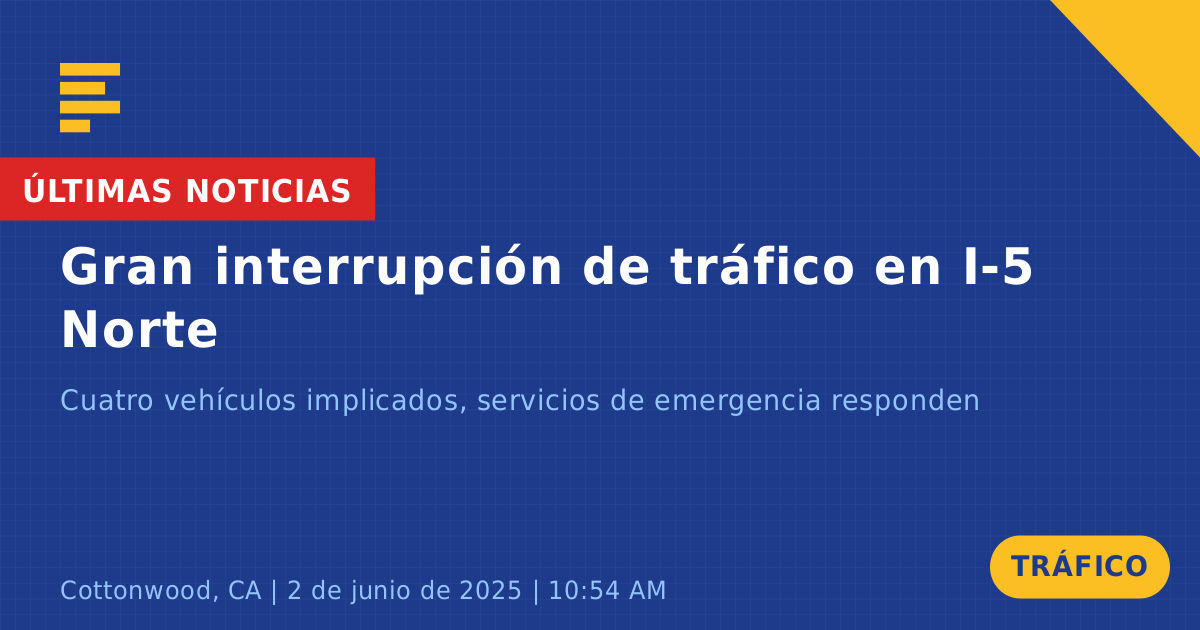 ÚLTIMAS NOTICIAS

Gran interrupción de tráfico en I-5 Norte

Cuatro vehículos implicados, servicios de emergencia responden

Cottonwood, CA | 2 de junio de 2025 | 10:54 AM

TRÁFICO